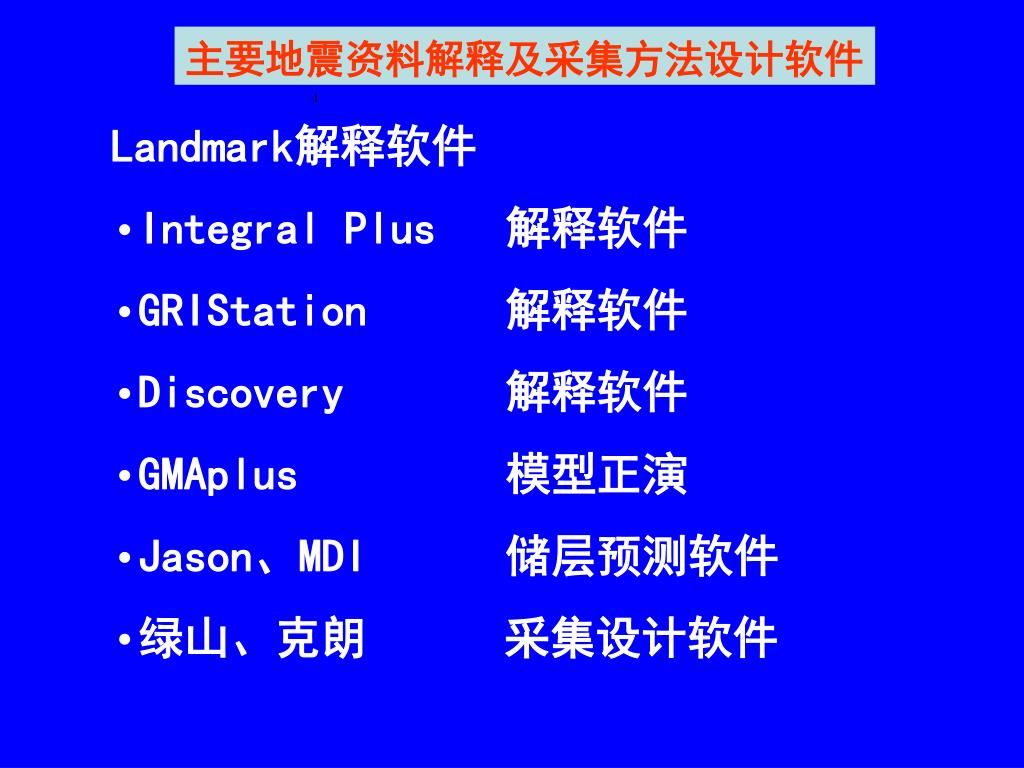 主要地震资料解释及采集方法设计软件

Landmark解释软件

•Integral Plus 解释软件

•GRIStation 解释软件

•Discovery 解释软件

•GMAplus 模型正演

•Jason、MDI 储层预测软件

•绿山、克朗 采集设计软件